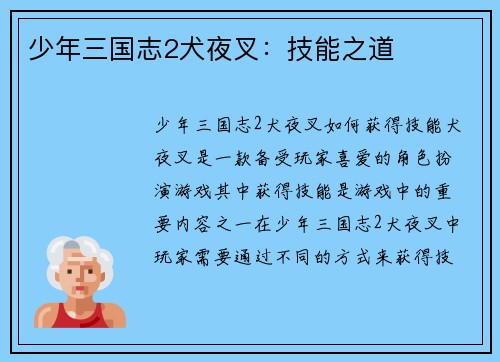 少年三国志2犬夜叉：技能之道

少年三国志2犬夜叉如何获得技能犬夜叉是一款备受玩家喜爱的角色扮演游戏其中获得技能是游戏中的重要内容之一在少年三国志2犬夜叉中玩家需要通过不同的方式来获得技